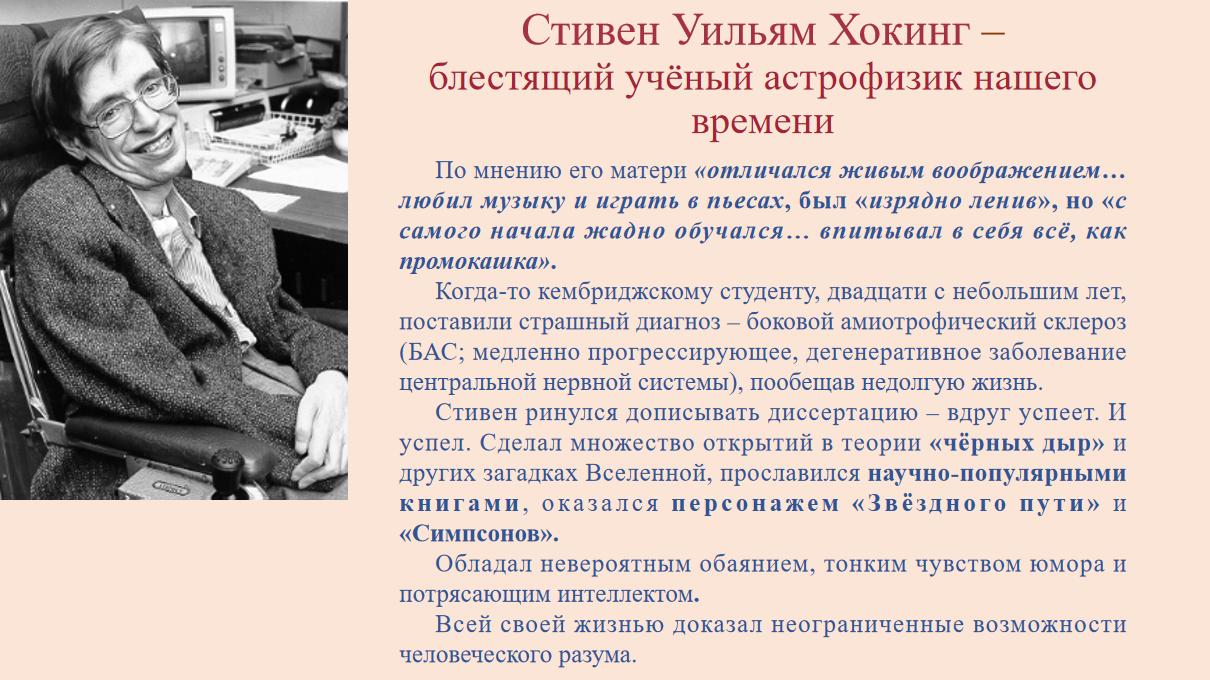 Стивен Уильям Хокинг – блестящий учёный астрофизик нашего времени

По мнению его матери «отличался живым воображением… любил музыку и играть в пьесах, был «изрядно ленив», но «с самого начала жадно обучался… впитывал в себя всё, как промокашка».

Когда-то кембриджскому студенту, двадцати с небольшим лет, поставили страшный диагноз – боковой амиотрофический склероз (БАС; медленно прогрессирующее, дегенеративное заболевание центральной нервной системы), пообещав недолгую жизнь.

Стивен ринулся дописывать диссертацию – вдруг успеет. И успел. Сделал множество открытий в теории «чёрных дыр» и других загадках Вселенной, прославился научно-популярными книгами, оказался персонажем «Звёздного пути» и «Симпсонов».

Обладал невероятным обаянием, тонким чувством юмора и потрясающим интеллектом.

Всей своей жизнью доказал неограниченные возможности человеческого разума.